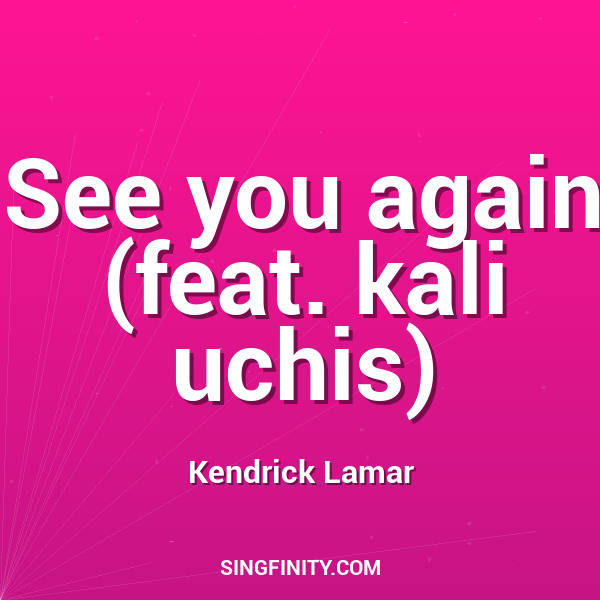 See you again (feat. kali uchis)

Kendrick Lamar

SINGFINITY.COM